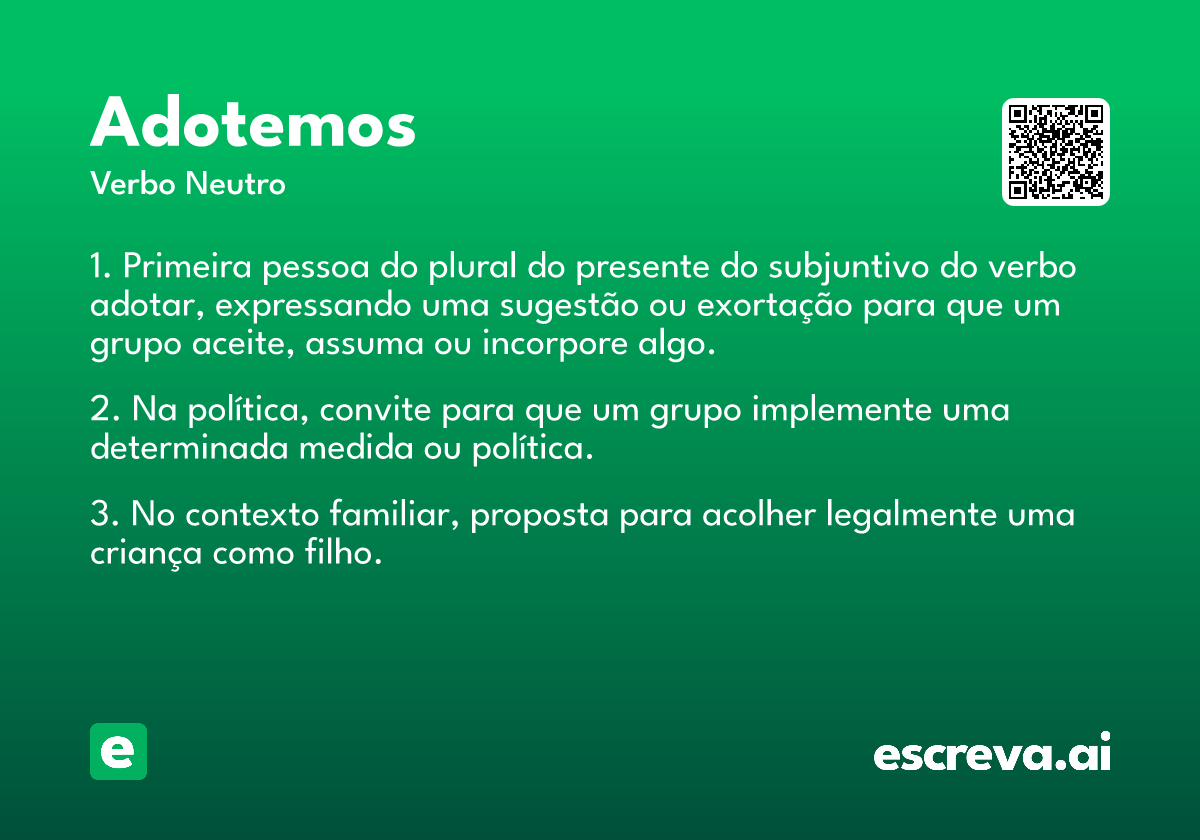 Adotemos
Verbo Neutro

1. Primeira pessoa do plural do presente do subjuntivo do verbo adotar, expressando uma sugestão ou exortação para que um grupo aceite, assuma ou incorpore algo.

2. Na política, convite para que um grupo implemente uma determinada medida ou política.

3. No contexto familiar, proposta para acolher legalmente uma criança como filho.

e

escreva.ai